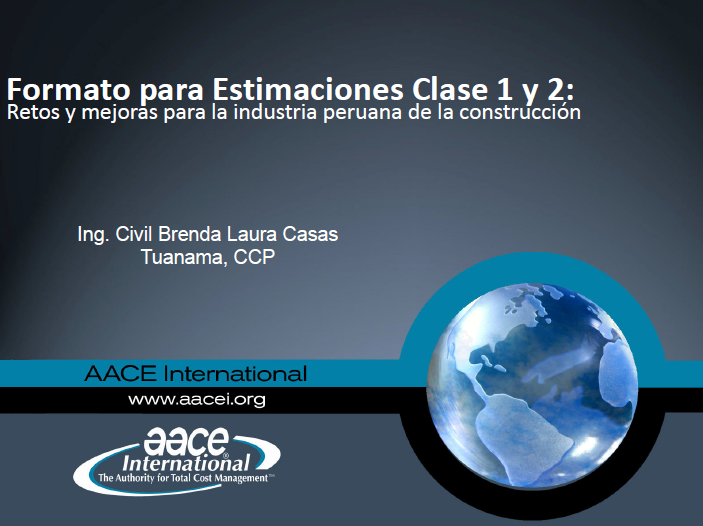 Formato para Estimaciones Clase 1 y 2:
Retos y mejoras para la industria peruana de la construcción

Ing. Civil Brenda Laura Casas Tuanama, CCP

AACE International
www.aacei.org

aace®
International
The Authority for Total Cost Management™